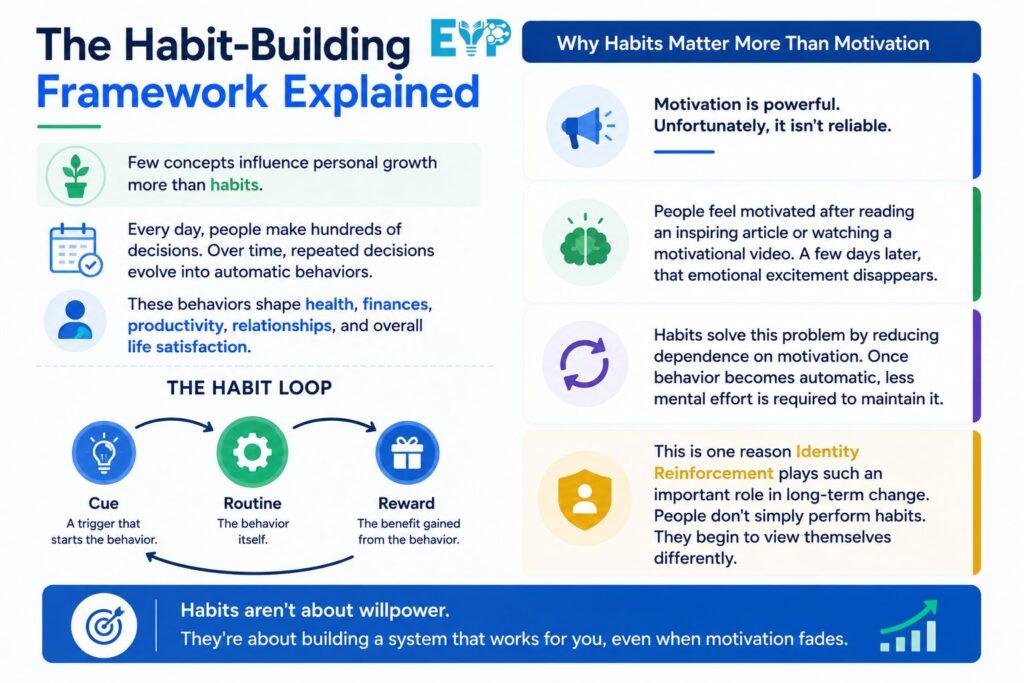 The Habit-Building Framework Explained

EYP

Few concepts influence personal growth more than habits.

Every day, people make hundreds of decisions. Over time, repeated decisions evolve into automatic behaviors.

These behaviors shape health, finances, productivity, relationships, and overall life satisfaction.

THE HABIT LOOP

Cue
A trigger that starts the behavior.

Routine
The behavior itself.

Reward
The benefit gained from the behavior.

Why Habits Matter More Than Motivation

Motivation is powerful. Unfortunately, it isn't reliable.

People feel motivated after reading an inspiring article or watching a motivational video. A few days later, that emotional excitement disappears.

Habits solve this problem by reducing dependence on motivation. Once behavior becomes automatic, less mental effort is required to maintain it.

This is one reason Identity Reinforcement plays such an important role in long-term change. People don't simply perform habits. They begin to view themselves differently.

Habits aren't about willpower.
They're about building a system that works for you, even when motivation fades.